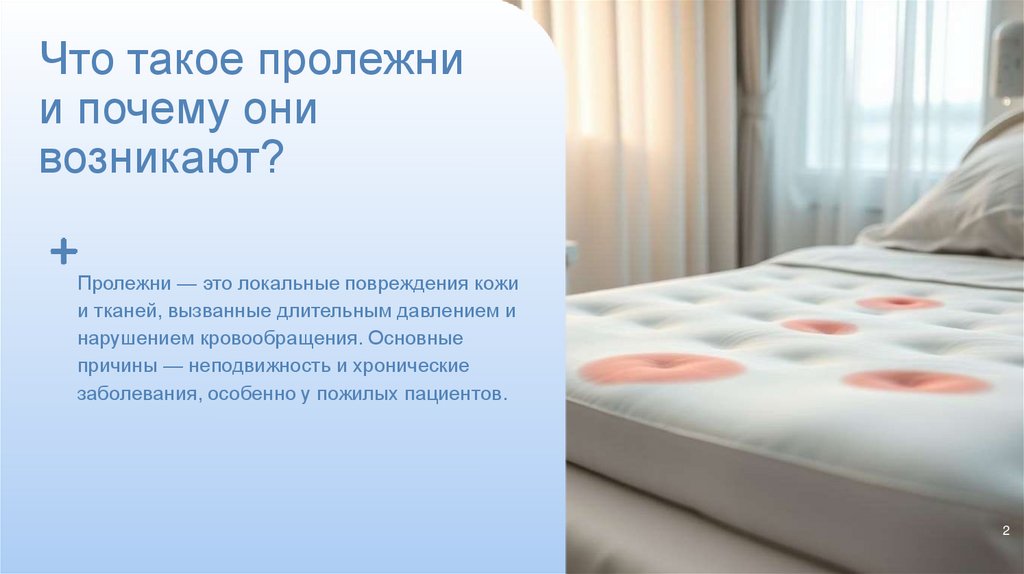 Что такое пролежни и почему они возникают?

+

Пролежни — это локальные повреждения кожи и тканей, вызванные длительным давлением и нарушением кровообращения. Основные причины — неподвижность и хронические заболевания, особенно у пожилых пациентов.

2